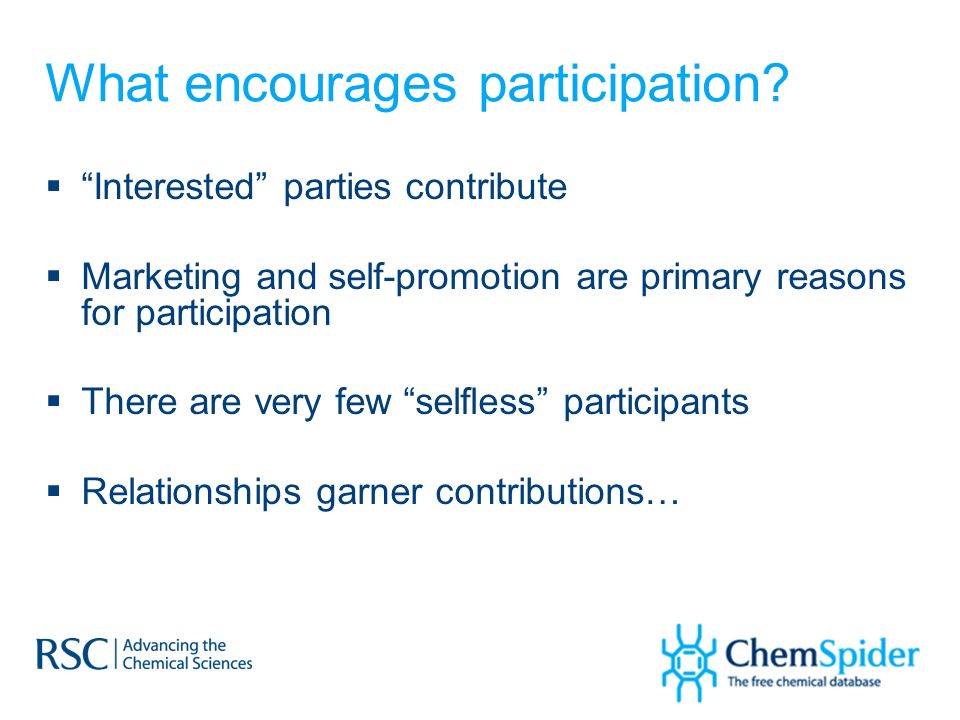 What encourages participation?

▪ “Interested” parties contribute

▪ Marketing and self-promotion are primary reasons for participation

▪ There are very few “selfless” participants

▪ Relationships garner contributions…

RSC | Advancing the Chemical Sciences

ChemSpider
The free chemical database